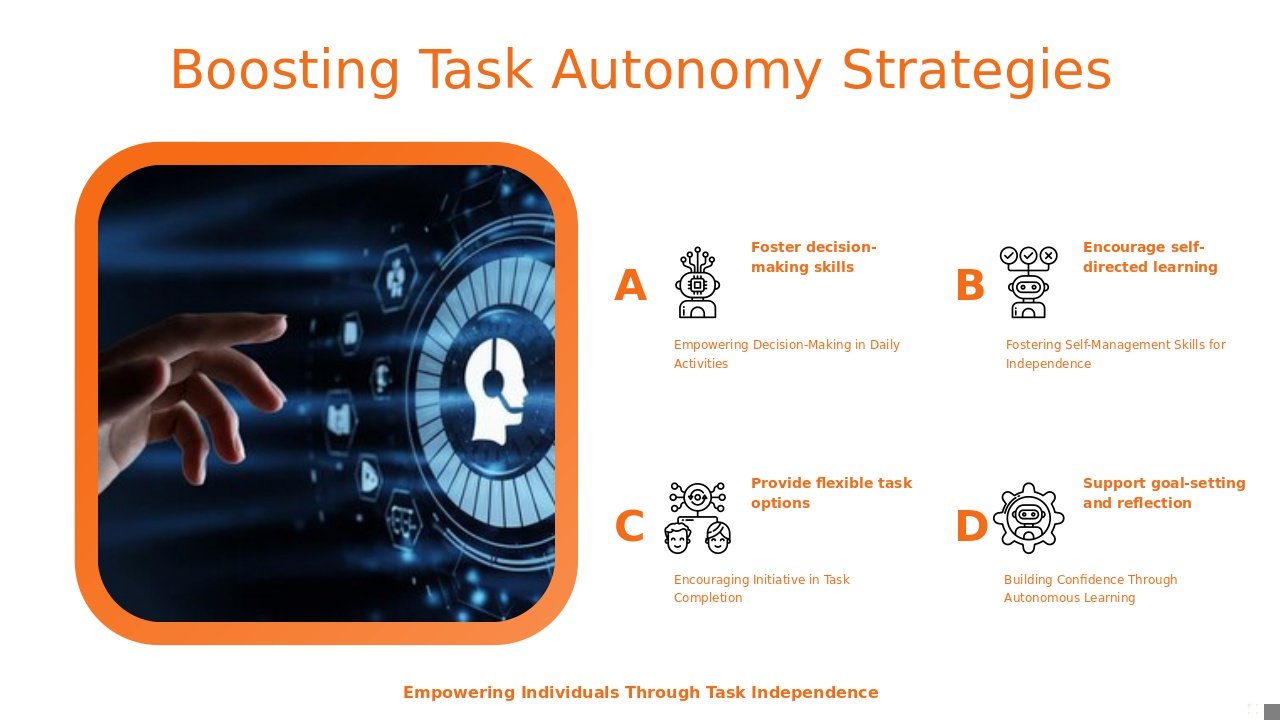 Boosting Task Autonomy Strategies

A

Foster decision-making skills

Empowering Decision-Making in Daily Activities

B

Encourage self-directed learning

Fostering Self-Management Skills for Independence

C

Provide flexible task options

Encouraging Initiative in Task Completion

D

Support goal-setting and reflection

Building Confidence Through Autonomous Learning

Empowering Individuals Through Task Independence